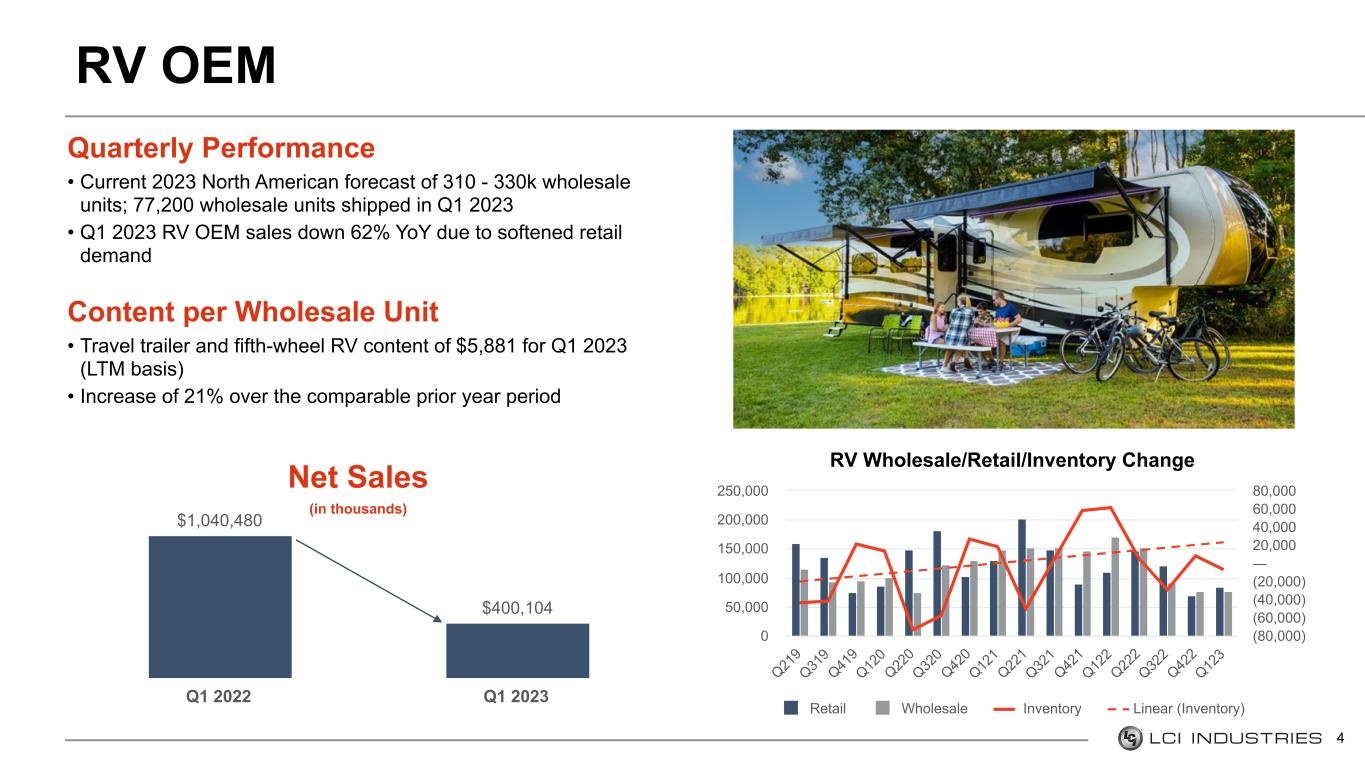 RV OEM

Quarterly Performance

• Current 2023 North American forecast of 310 - 330k wholesale units; 77,200 wholesale units shipped in Q1 2023
• Q1 2023 RV OEM sales down 62% YoY due to softened retail demand

Content per Wholesale Unit

• Travel trailer and fifth-wheel RV content of $5,881 for Q1 2023 (LTM basis)
• Increase of 21% over the comparable prior year period

Net Sales
(in thousands)

$1,040,480
$400,104
Q1 2022
Q1 2023

RV Wholesale/Retail/Inventory Change

250,000
200,000
150,000
100,000
50,000
0

80,000
60,000
40,000
20,000
—
(20,000)
(40,000)
(60,000)
(80,000)

Q219 Q319 Q419 Q120 Q220 Q320 Q420 Q121 Q221 Q321 Q421 Q122 Q222 Q322 Q422 Q123

Retail Wholesale Inventory Linear (Inventory)

LCI INDUSTRIES 4